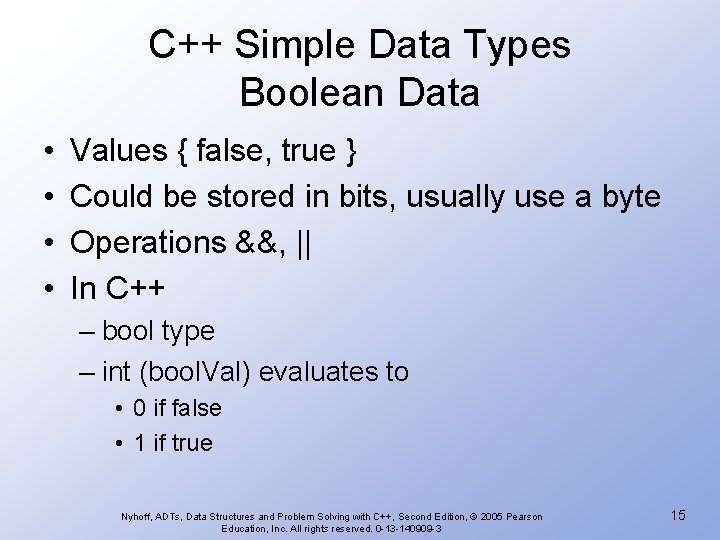 C++ Simple Data Types
Boolean Data

• Values { false, true }
• Could be stored in bits, usually use a byte
• Operations &&, ||
• In C++
– bool type
– int (boolVal) evaluates to
• 0 if false
• 1 if true

Nyhoff, ADTs, Data Structures and Problem Solving with C++, Second Edition, © 2005 Pearson Education, Inc. All rights reserved. 0-13-140909-3

15